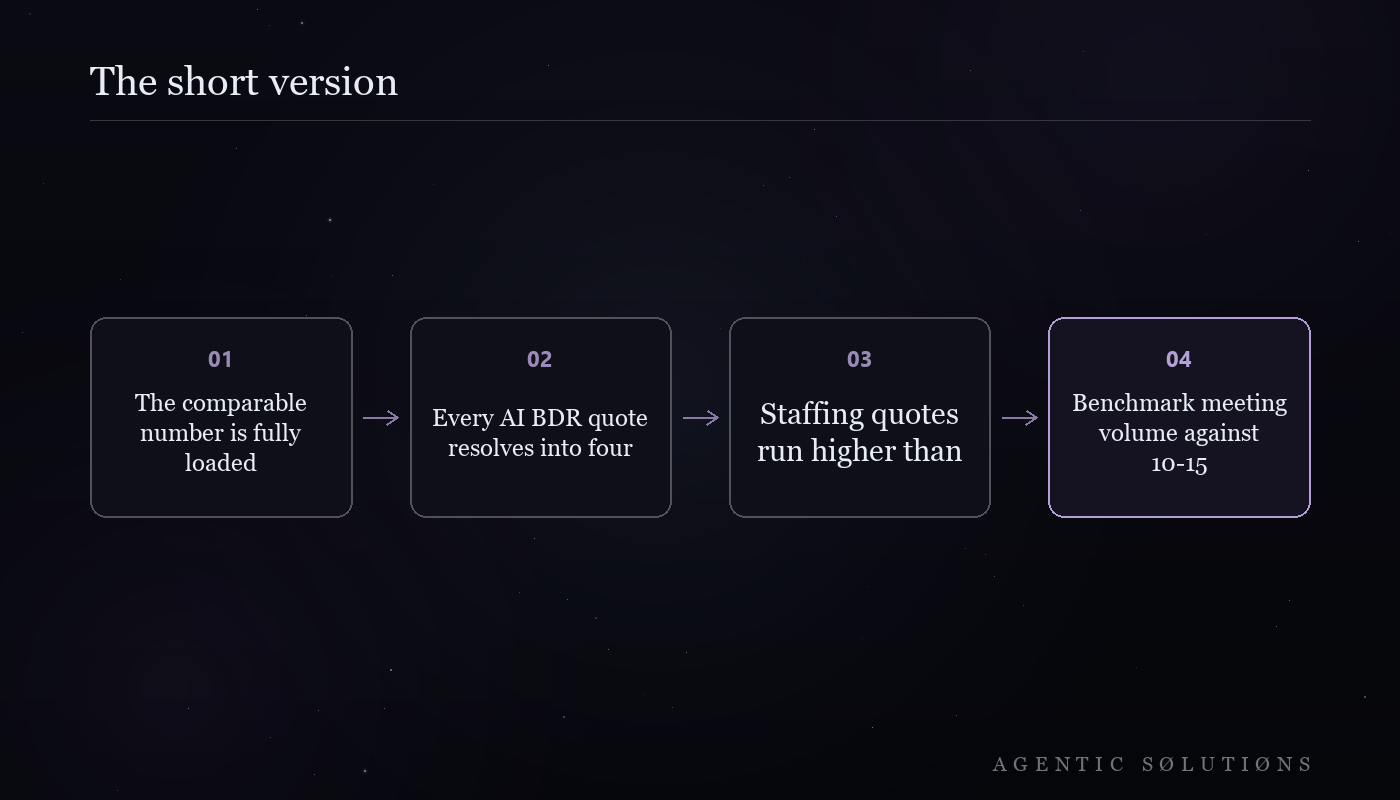 The short version

01
The comparable number is fully loaded

02
Every AI BDR quote resolves into four

03
Staffing quotes run higher than

04
Benchmark meeting volume against 10-15

AGENTIC SØLUTIØNS